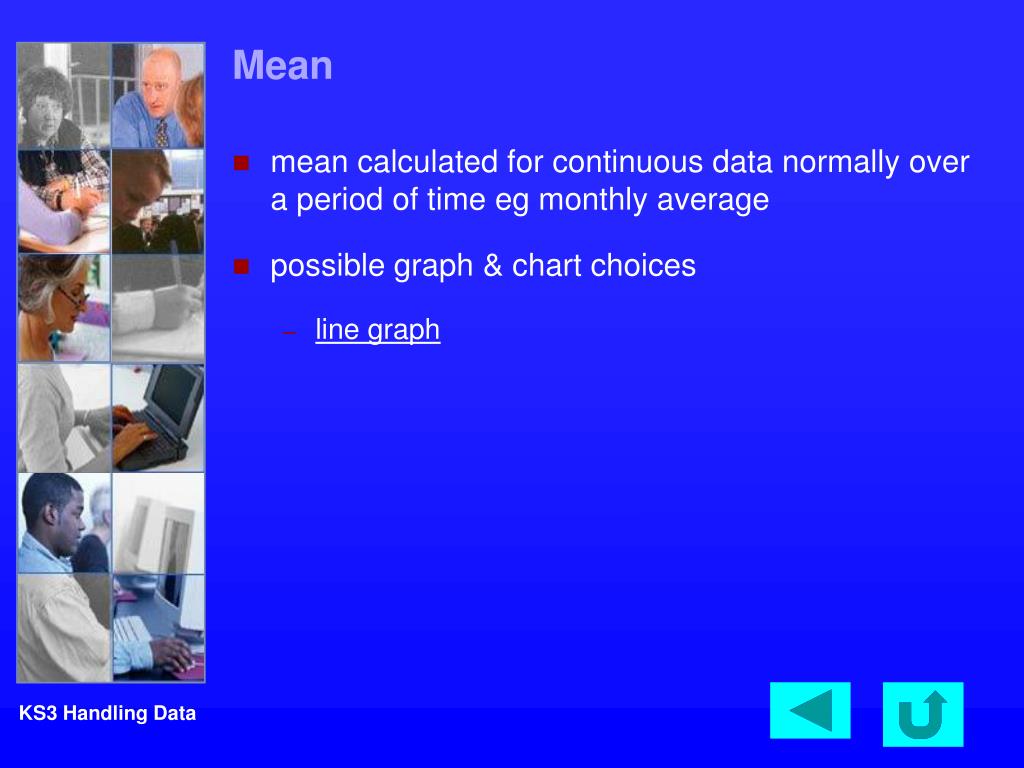 Mean

mean calculated for continuous data normally over a period of time eg monthly average

possible graph & chart choices

– line graph

KS3 Handling Data